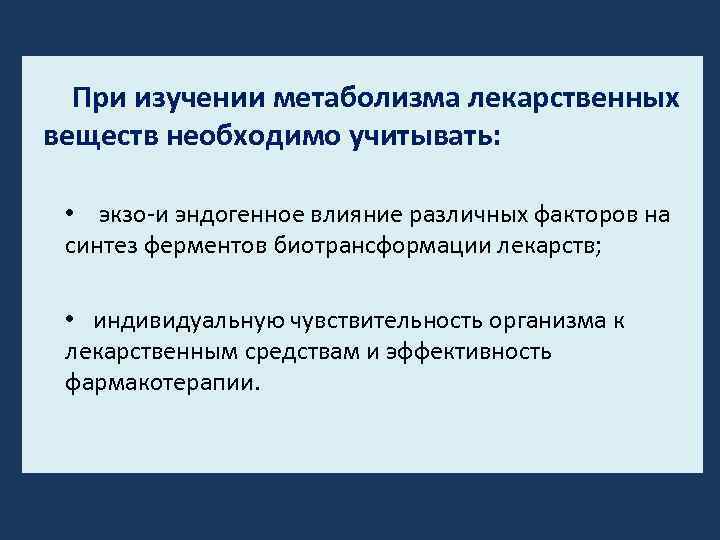 При изучении метаболизма лекарственных веществ необходимо учитывать:

• экзо-и эндогенное влияние различных факторов на синтез ферментов биотрансформации лекарств;

• индивидуальную чувствительность организма к лекарственным средствам и эффективность фармакотерапии.